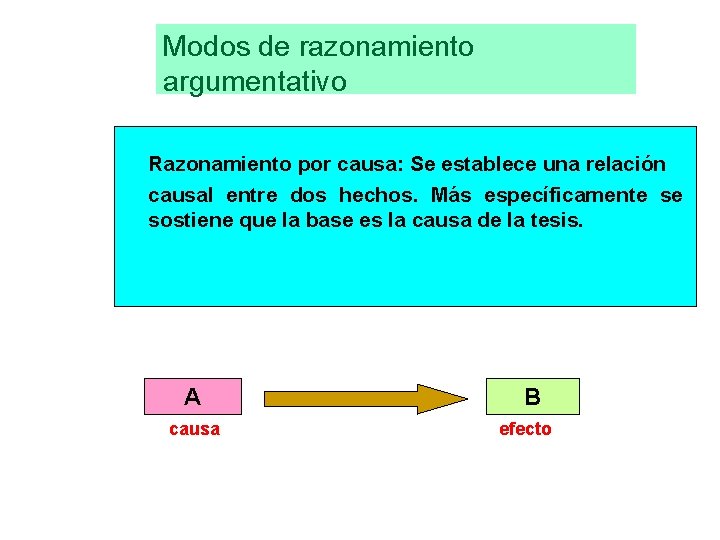 Modos de razonamiento argumentativo

Razonamiento por causa: Se establece una relación causal entre dos hechos. Más específicamente se sostiene que la base es la causa de la tesis.

A

causa

B

efecto